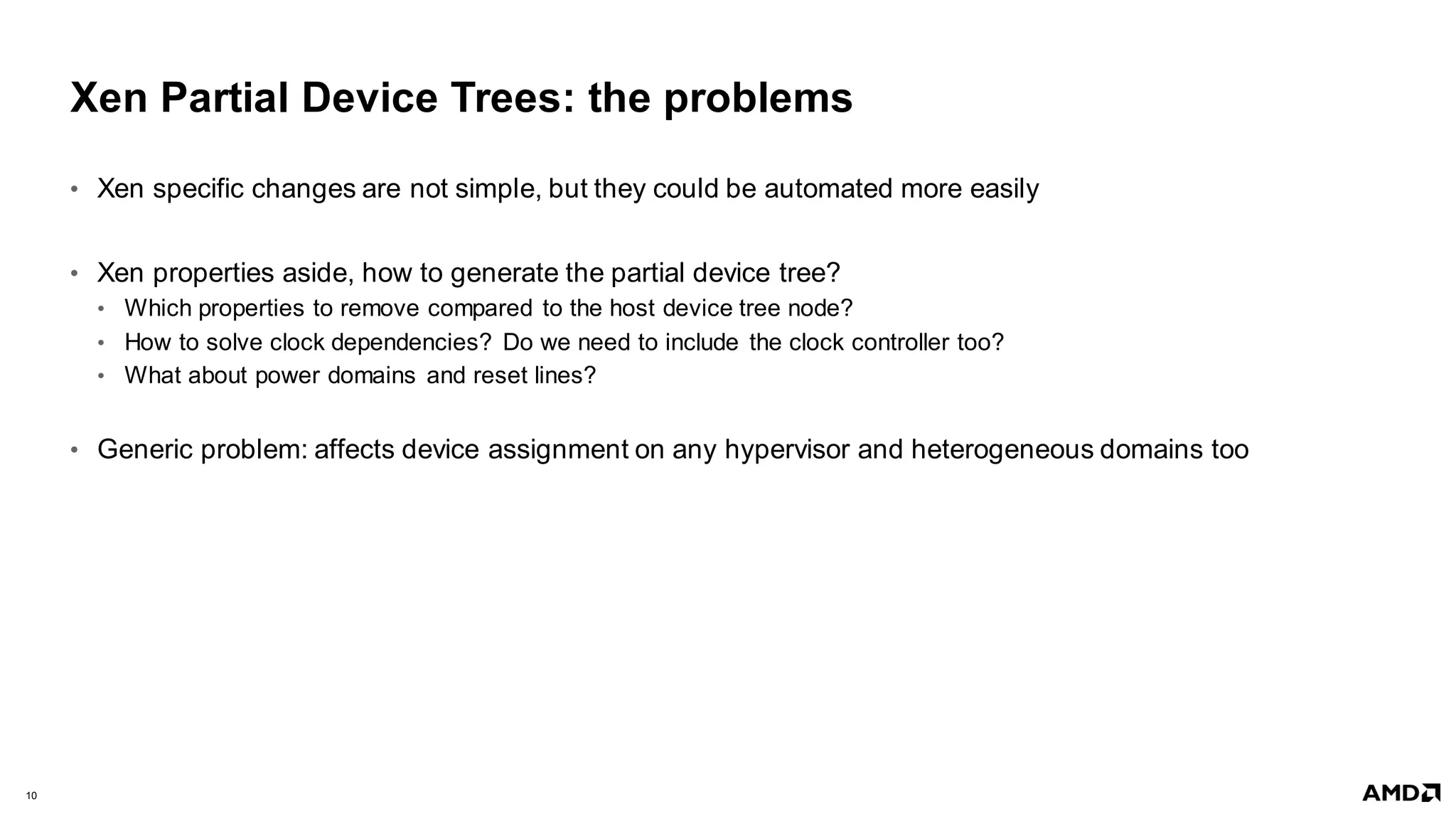 Xen Partial Device Trees: the problems

• Xen specific changes are not simple, but they could be automated more easily

• Xen properties aside, how to generate the partial device tree?
  • Which properties to remove compared to the host device tree node?
  • How to solve clock dependencies? Do we need to include the clock controller too?
  • What about power domains and reset lines?

• Generic problem: affects device assignment on any hypervisor and heterogeneous domains too

10

AMD